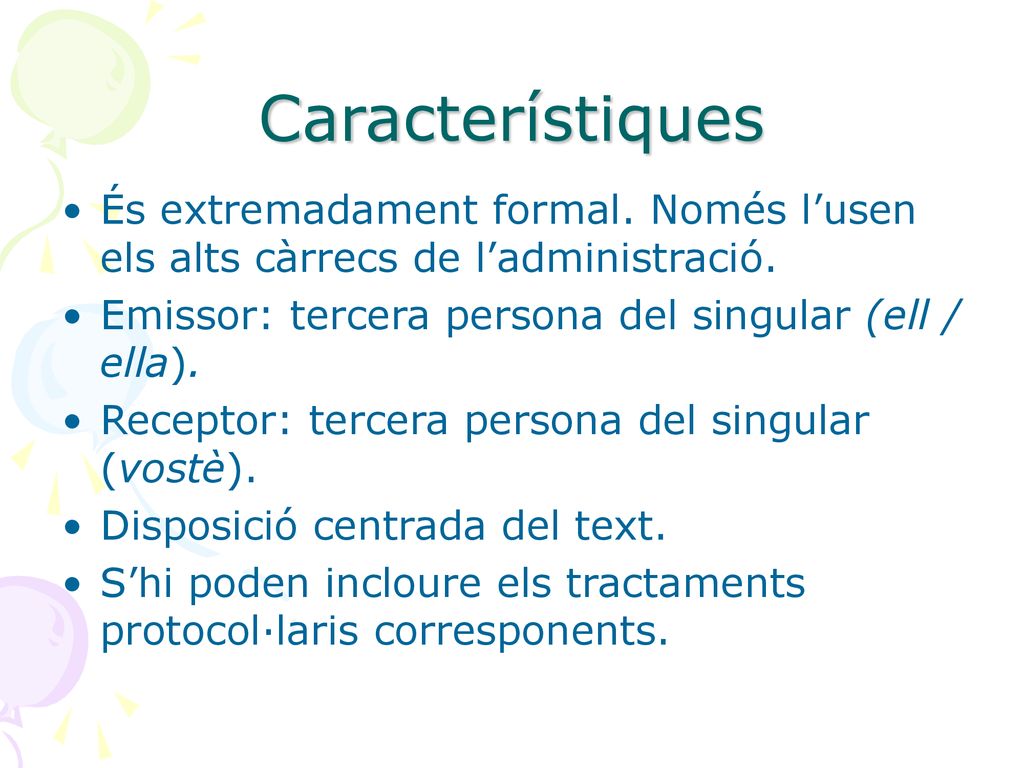 Característiques

• És extremadament formal. Només l’usen els alts càrrecs de l’administració.
• Emissor: tercera persona del singular (ell / ella).
• Receptor: tercera persona del singular (vostè).
• Disposició centrada del text.
• S’hi poden incloure els tractaments protocol·laris corresponents.